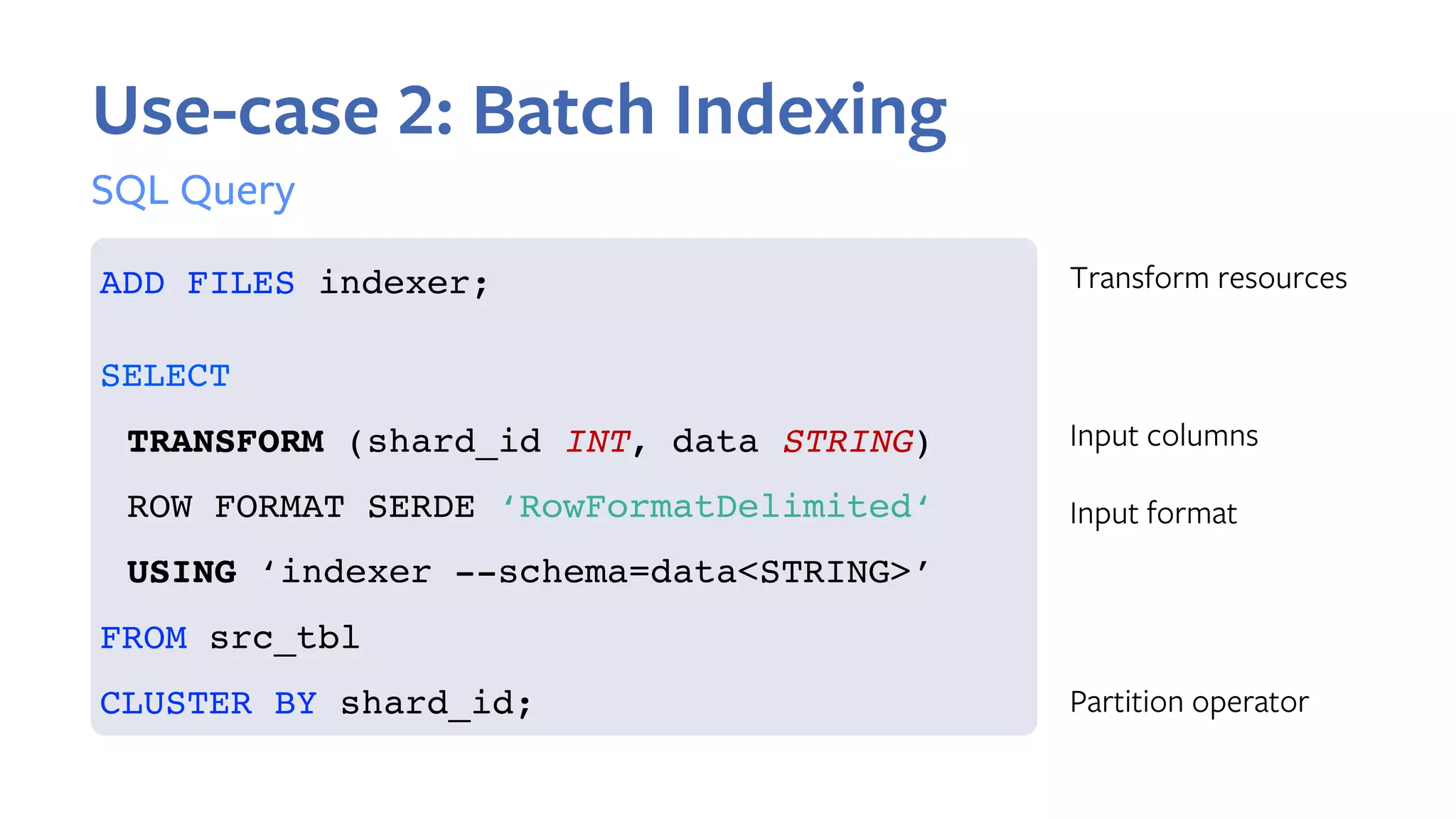 Use-case 2: Batch Indexing

SQL Query

ADD FILES indexer;

SELECT

TRANSFORM (shard_id INT, data STRING)

ROW FORMAT SERDE ‘RowFormatDelimited‘

USING ‘indexer --schema=data<STRING>’

FROM src_tbl

CLUSTER BY shard_id;

Transform resources

Input columns

Input format

Partition operator